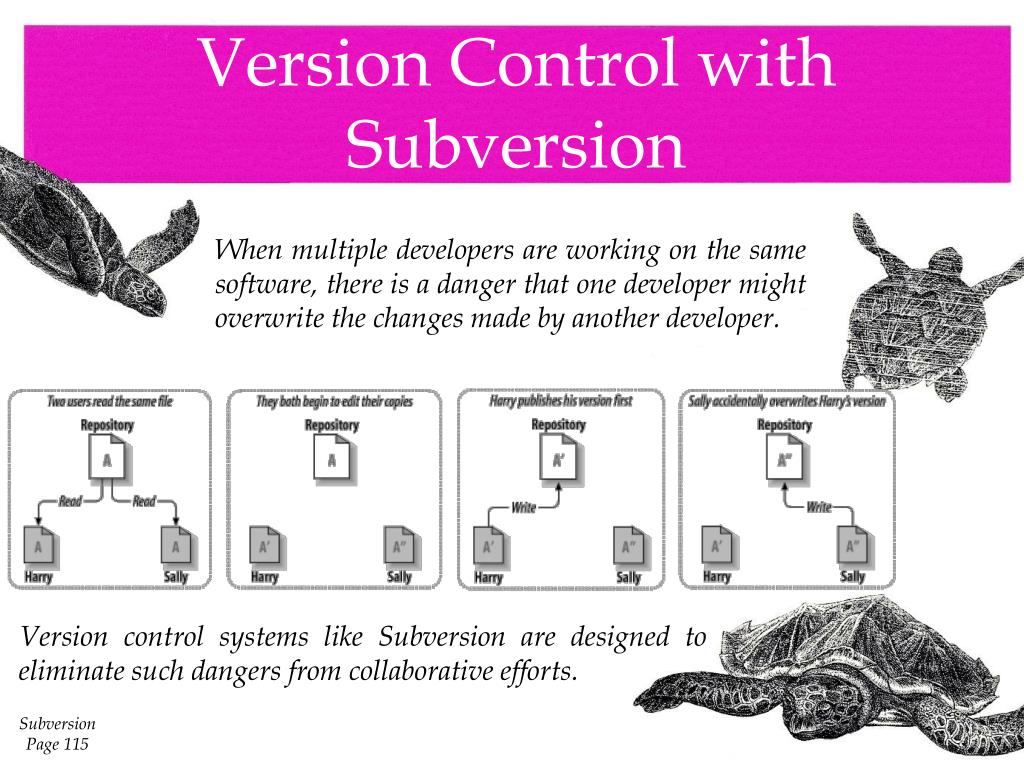 Version Control with Subversion

When multiple developers are working on the same software, there is a danger that one developer might overwrite the changes made by another developer.

Two users read the same file
Repository
A
Read
Read
A
Harry
A
Sally

They both begin to edit their copies
Repository
A
A'
Harry
A''
Sally

Harry publishes his version first
Repository
A'
Write
A'
Harry
A''
Sally

Sally accidentally overwrites Harry's version
Repository
A''
Write
A'
Harry
A''
Sally

Version control systems like Subversion are designed to eliminate such dangers from collaborative efforts.

Subversion
Page 115